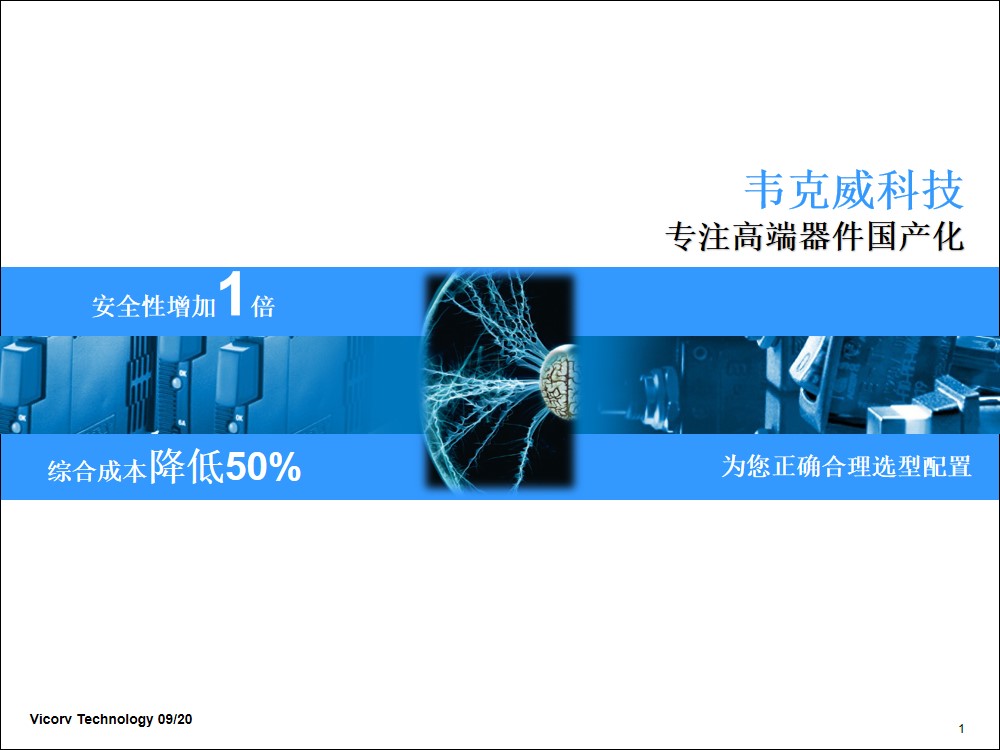 韦克威科技

专注高端器件国产化

安全性增加1倍

综合成本降低50%

为您正确合理选型配置

Vicorv Technology 09/20

1